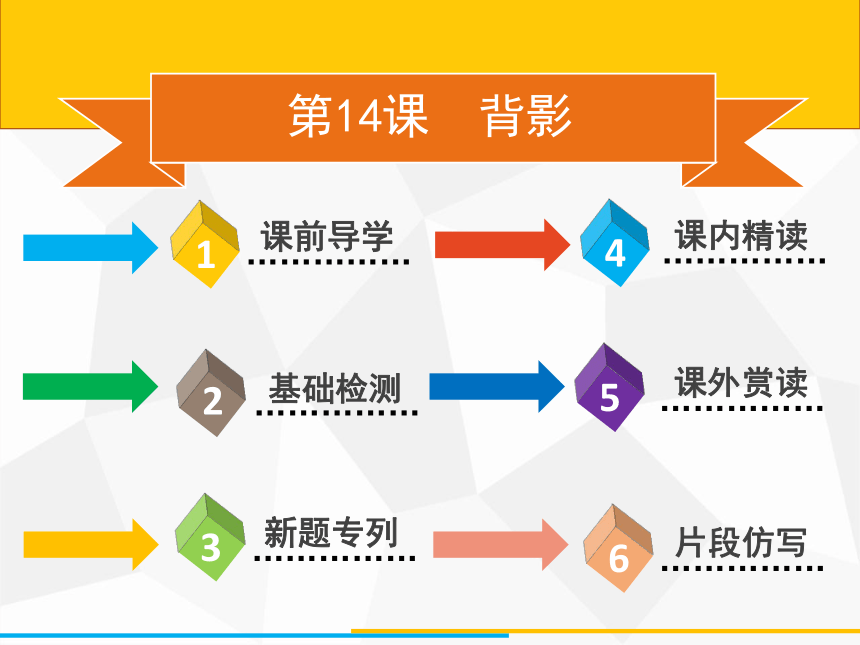 第14课　背影

1 课前导学

2 基础检测

3 新题专列

4 课内精读

5 课外赏读

6 片段仿写